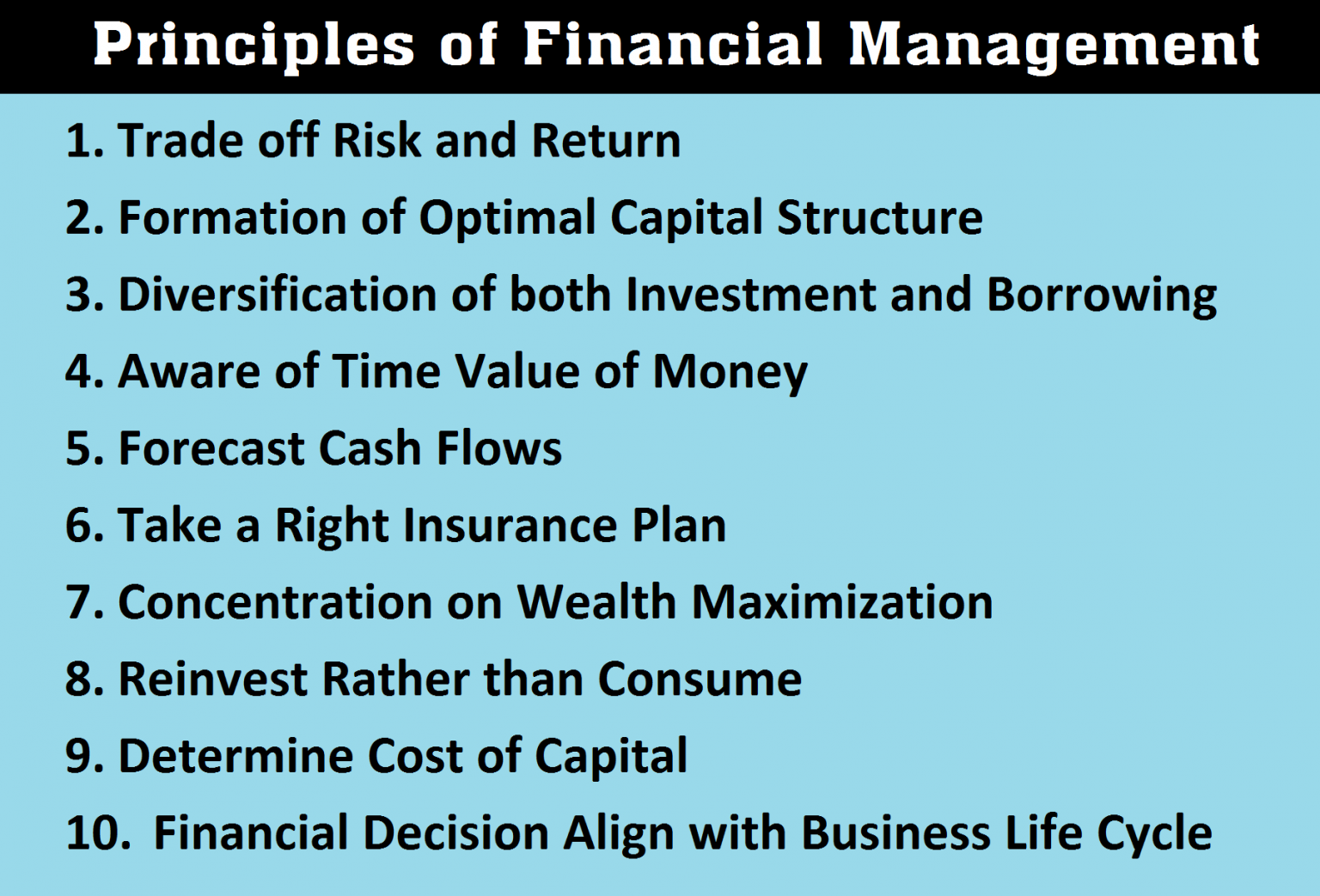 Principles of Financial Management

1. Trade off Risk and Return
2. Formation of Optimal Capital Structure
3. Diversification of both Investment and Borrowing
4. Aware of Time Value of Money
5. Forecast Cash Flows
6. Take a Right Insurance Plan
7. Concentration on Wealth Maximization
8. Reinvest Rather than Consume
9. Determine Cost of Capital
10. Financial Decision Align with Business Life Cycle